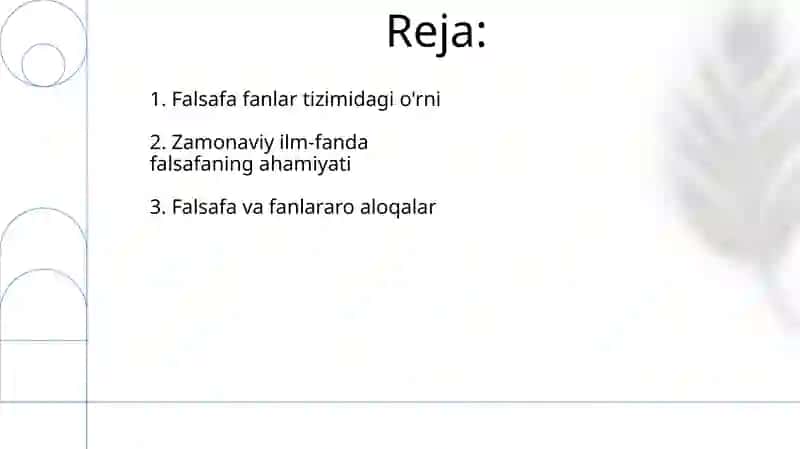 Reja:

1. Falsafa fanlar tizimidagi o'rni

2. Zamonaviy ilm-fanda falsafaning ahamiyati

3. Falsafa va fanlararo aloqalar